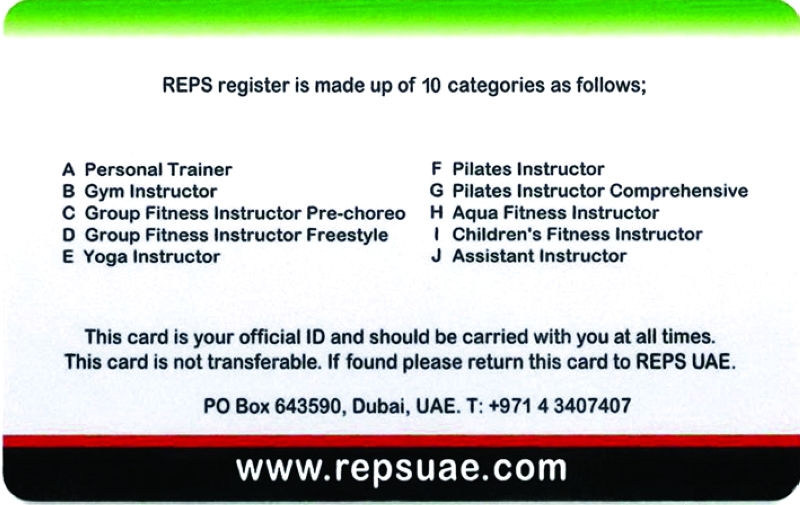 REPS register is made up of 10 categories as follows;

A Personal Trainer
B Gym Instructor
C Group Fitness Instructor Pre-choreo
D Group Fitness Instructor Freestyle
E Yoga Instructor

F Pilates Instructor
G Pilates Instructor Comprehensive
H Aqua Fitness Instructor
I Children's Fitness Instructor
J Assistant Instructor

This card is your official ID and should be carried with you at all times.
This card is not transferable. If found please return this card to REPS UAE.

PO Box 643590, Dubai, UAE. T: +971 4 3407407

www.repsuae.com